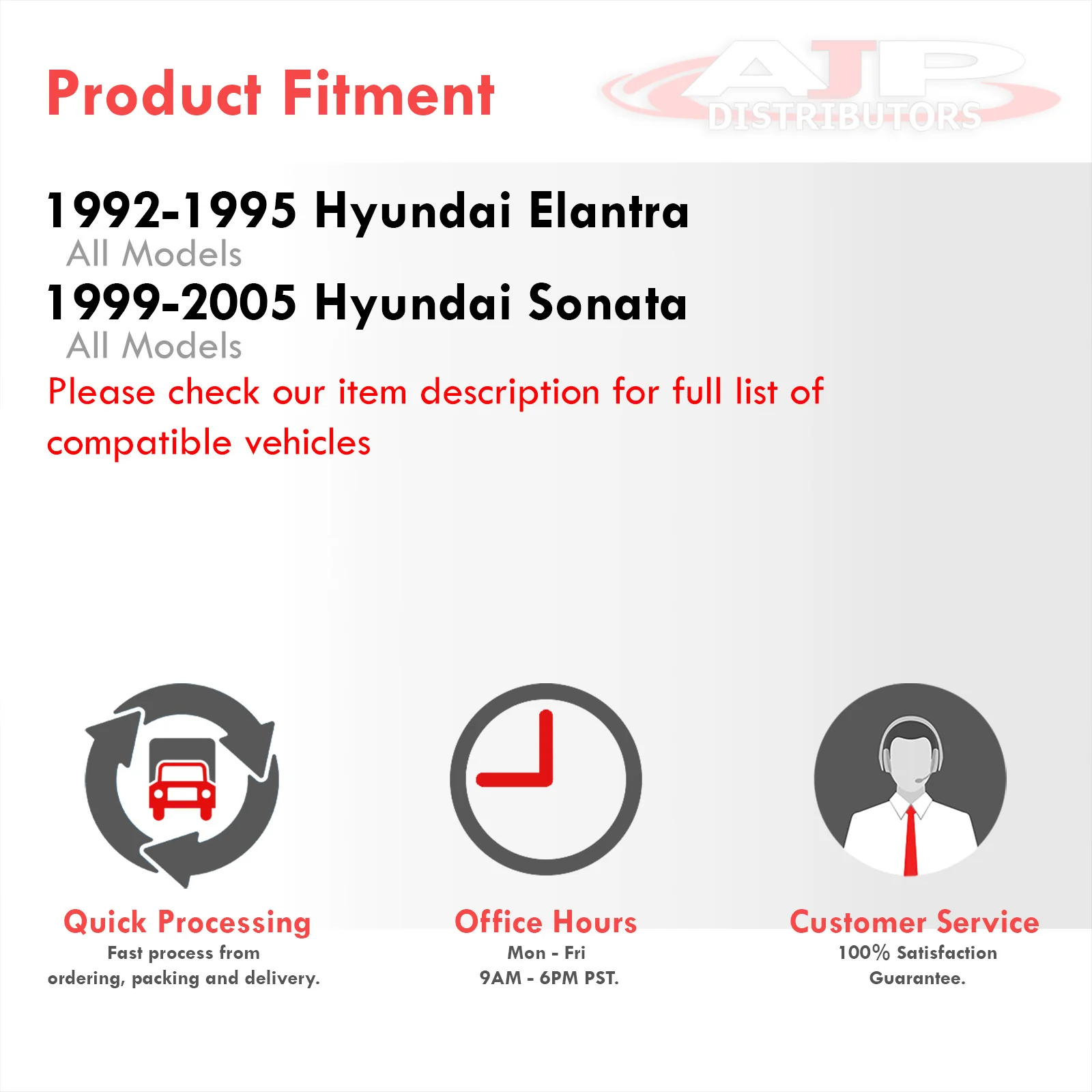 Product Fitment

AJP DISTRIBUTORS

1992-1995 Hyundai Elantra
All Models
1999-2005 Hyundai Sonata
All Models
Please check our item description for full list of compatible vehicles

Quick Processing
Fast process from ordering, packing and delivery.

Office Hours
Mon - Fri
9AM - 6PM PST.

Customer Service
100% Satisfaction Guarantee.